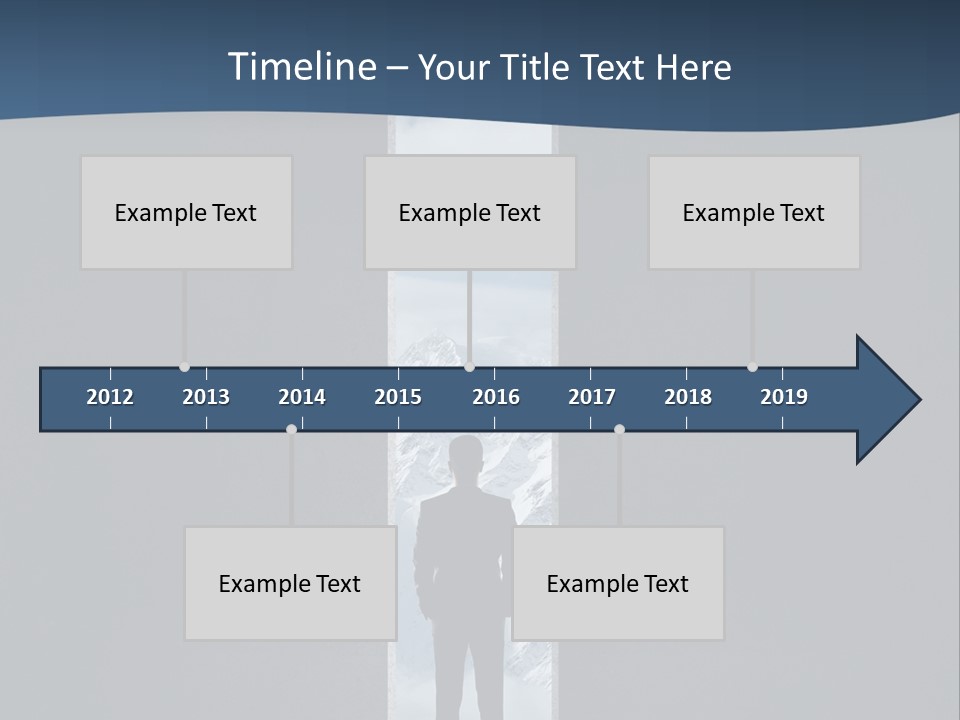 Timeline – Your Title Text Here

Example Text

Example Text

Example Text

2012 2013 2014 2015 2016 2017 2018 2019

Example Text

Example Text